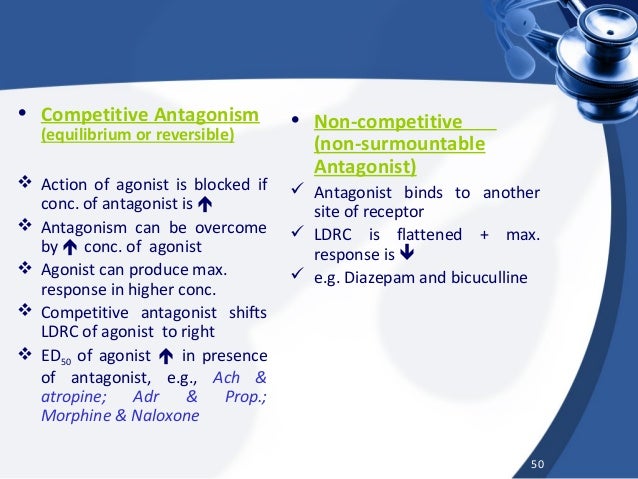 • Competitive Antagonism (equilibrium or reversible)

❖ Action of agonist is blocked if conc. of antagonist is ↑
❖ Antagonism can be overcome by ↑ conc. of agonist
❖ Agonist can produce max. response in higher conc.
❖ Competitive antagonist shifts LDRC of agonist to right
❖ $ED_{50}$ of agonist ↑ in presence of antagonist, e.g., Ach & atropine; Adr & Prop.; Morphine & Naloxone

• Non-competitive (non-surmountable Antagonist)

✓ Antagonist binds to another site of receptor
✓ LDRC is flattened + max. response is ↓
✓ e.g. Diazepam and bicuculline

50